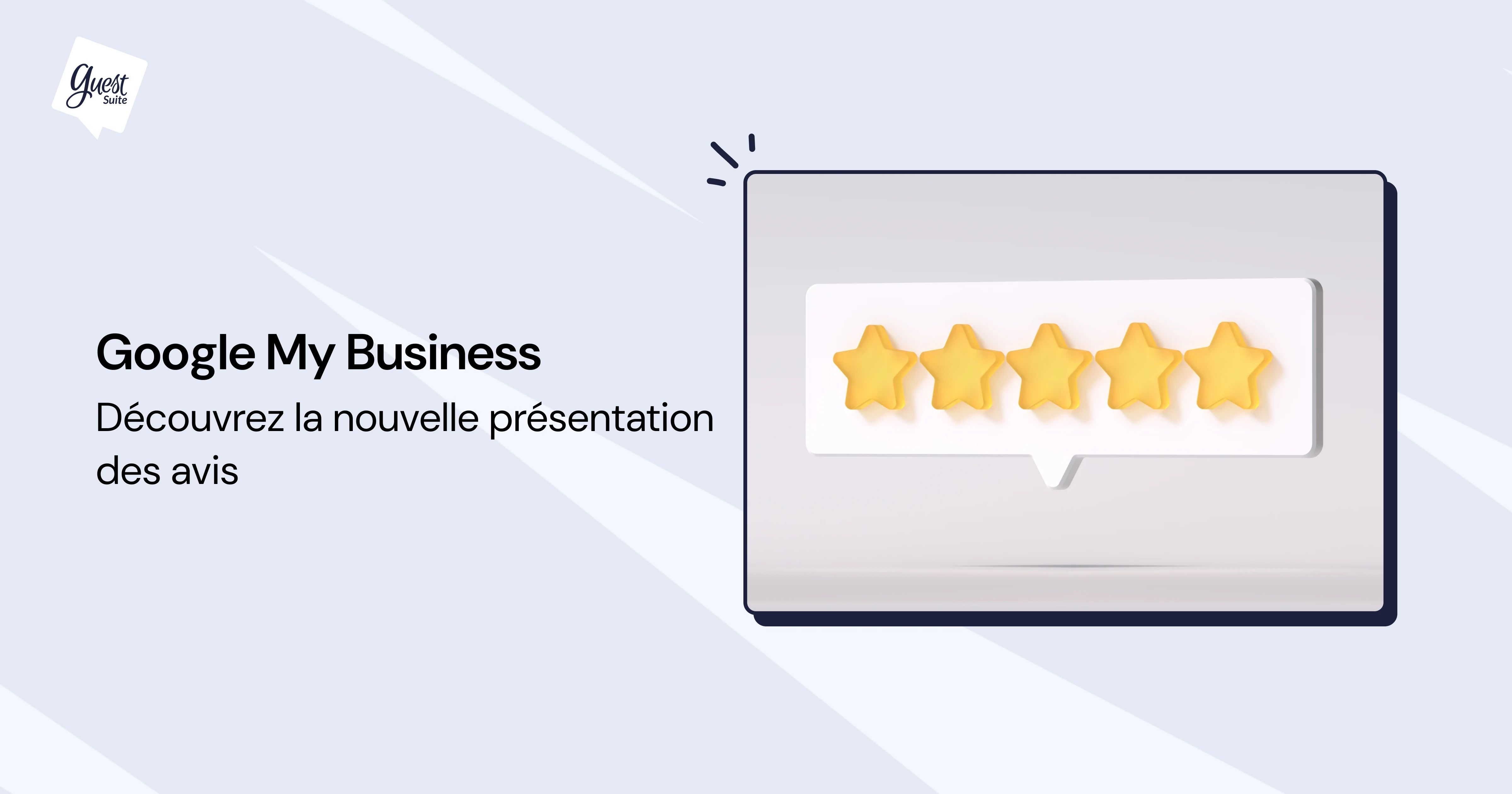 Guest Suite

Google My Business

Découvrez la nouvelle présentation des avis